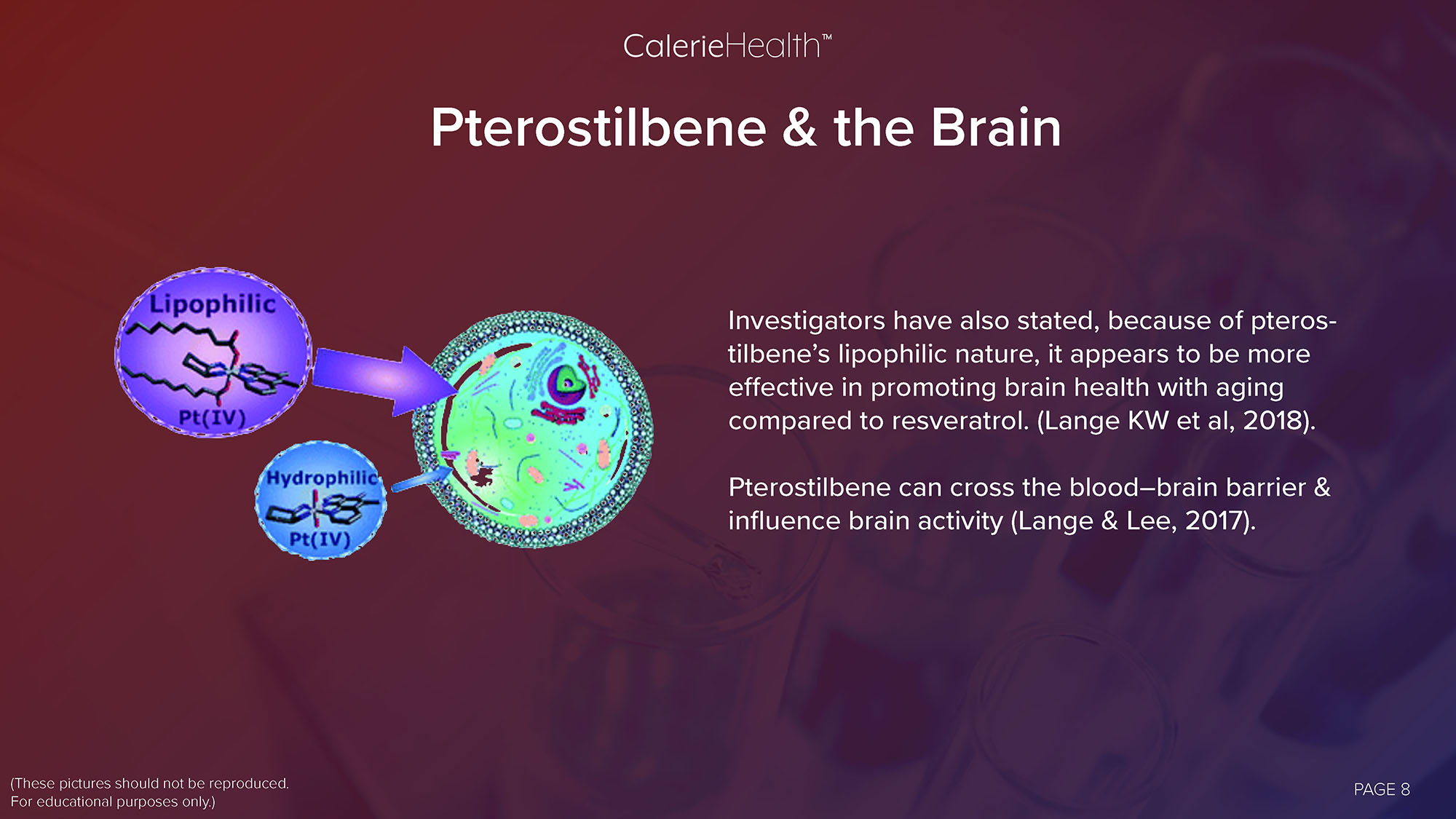 CalerieHealth™

Pterostilbene & the Brain

Lipophilic

Pt(IV)

Hydrophilic

Pt(IV)

Investigators have also stated, because of pterostilbene's lipophilic nature, it appears to be more effective in promoting brain health with aging compared to resveratrol. (Lange KW et al, 2018).

Pterostilbene can cross the blood–brain barrier & influence brain activity (Lange & Lee, 2017).

(These pictures should not be reproduced. For educational purposes only.)

PAGE 8